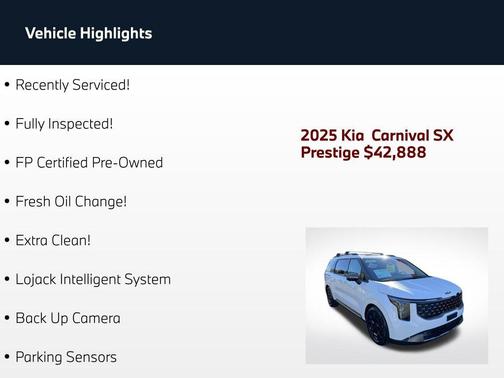 Vehicle Highlights

• Recently Serviced!

• Fully Inspected!

• FP Certified Pre-Owned

• Fresh Oil Change!

• Extra Clean!

• Lojack Intelligent System

• Back Up Camera

• Parking Sensors

2025 Kia Carnival SX Prestige $42,888